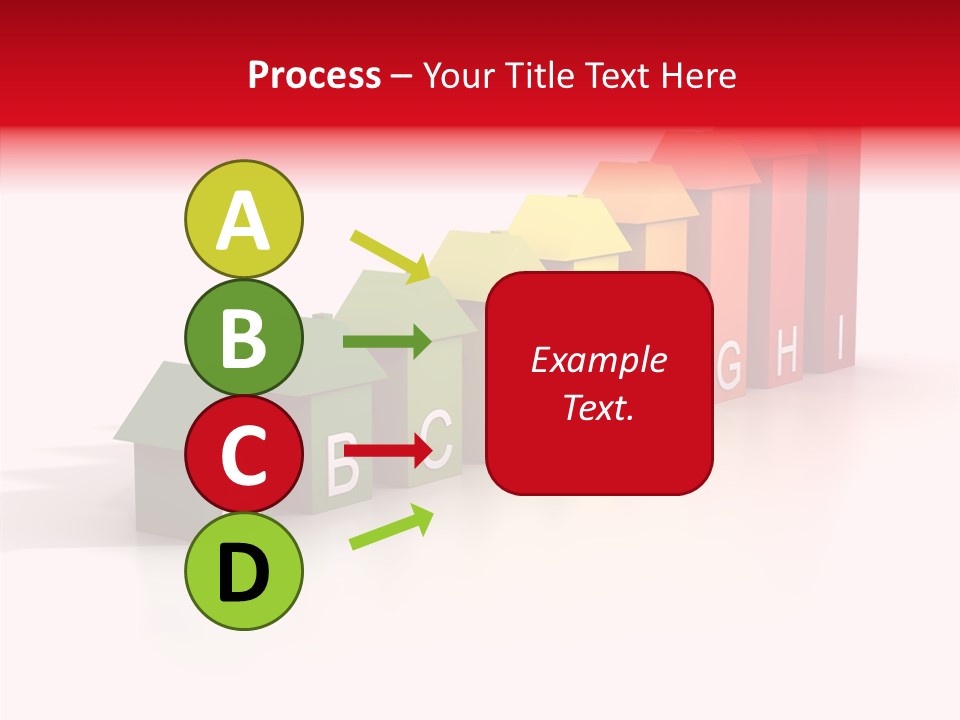 Process – Your Title Text Here

A

B

C

D

Example Text.

B C G H I